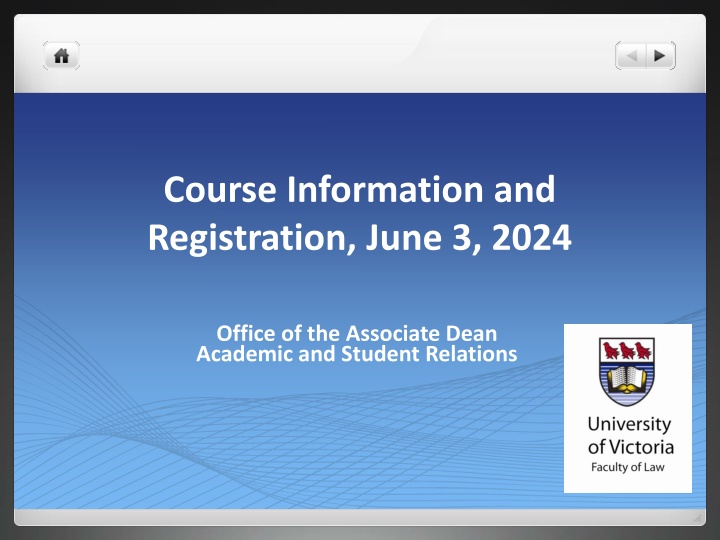 Course Information and Registration, June 3, 2024

Office of the Associate Dean
Academic and Student Relations

University of Victoria
Faculty of Law